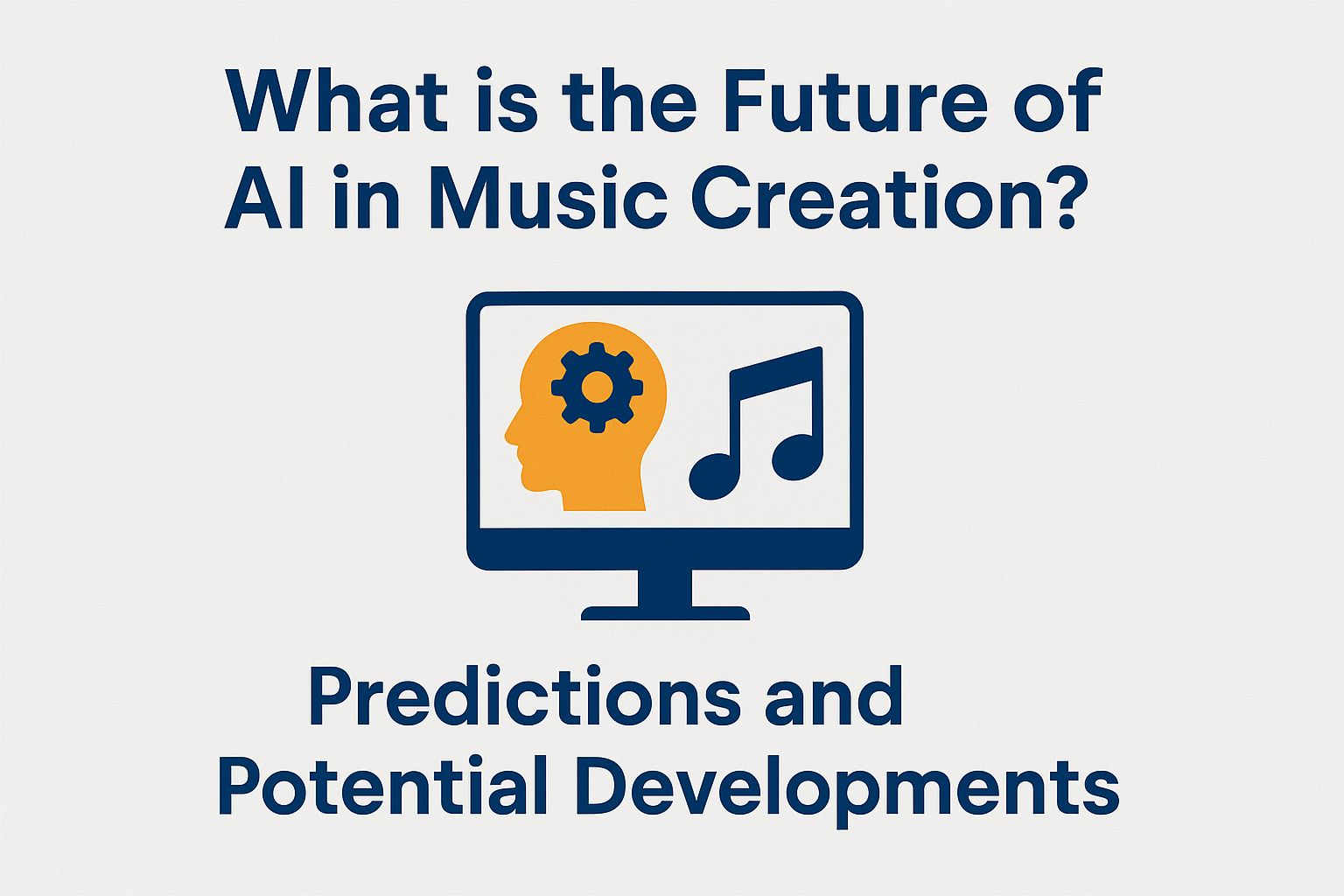 What is the Future of AI in Music Creation?

Predictions and Potential Developments